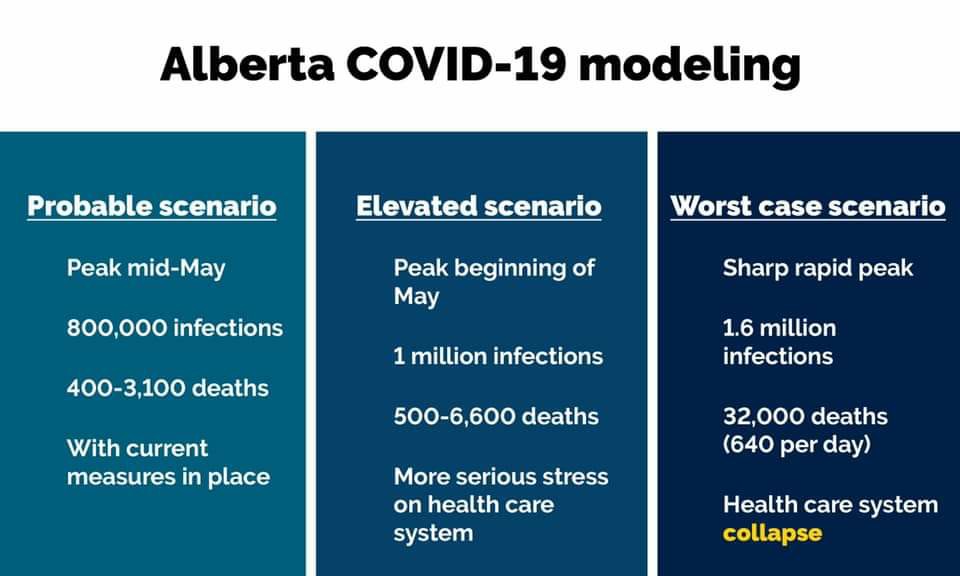 Alberta COVID-19 modeling

Probable scenario

Peak mid-May

800,000 infections

400-3,100 deaths

With current measures in place

Elevated scenario

Peak beginning of May

1 million infections

500-6,600 deaths

More serious stress on health care system

Worst case scenario

Sharp rapid peak

1.6 million infections

32,000 deaths (640 per day)

Health care system collapse